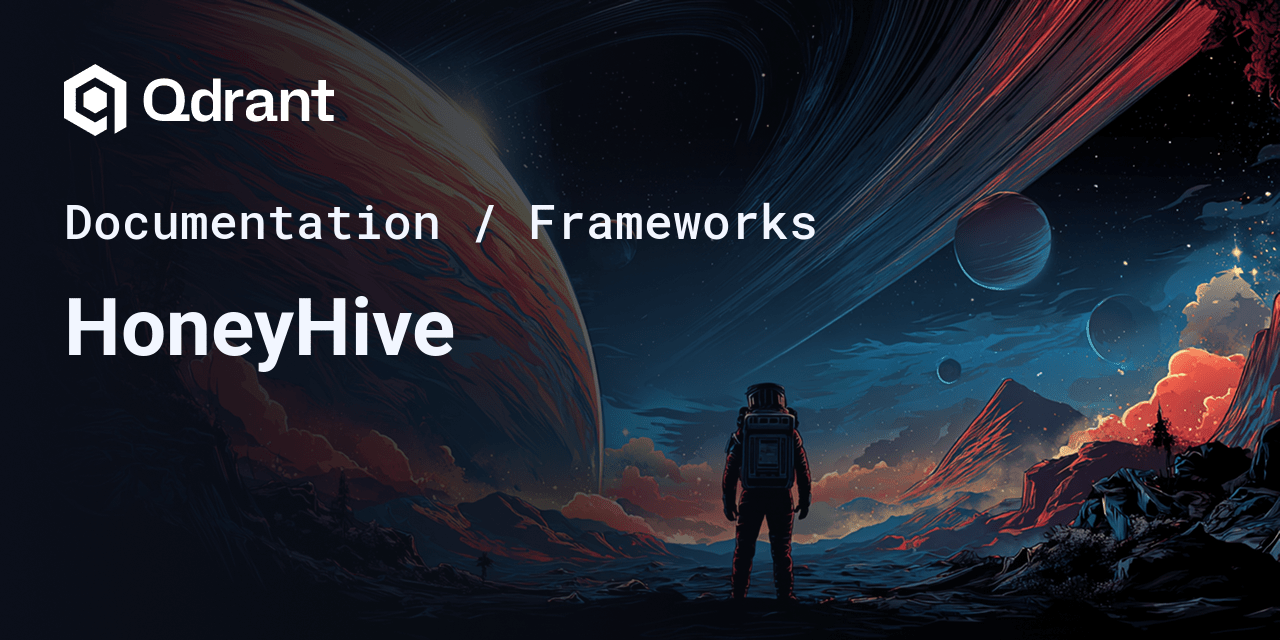 Qdrant

Documentation / Frameworks

HoneyHive